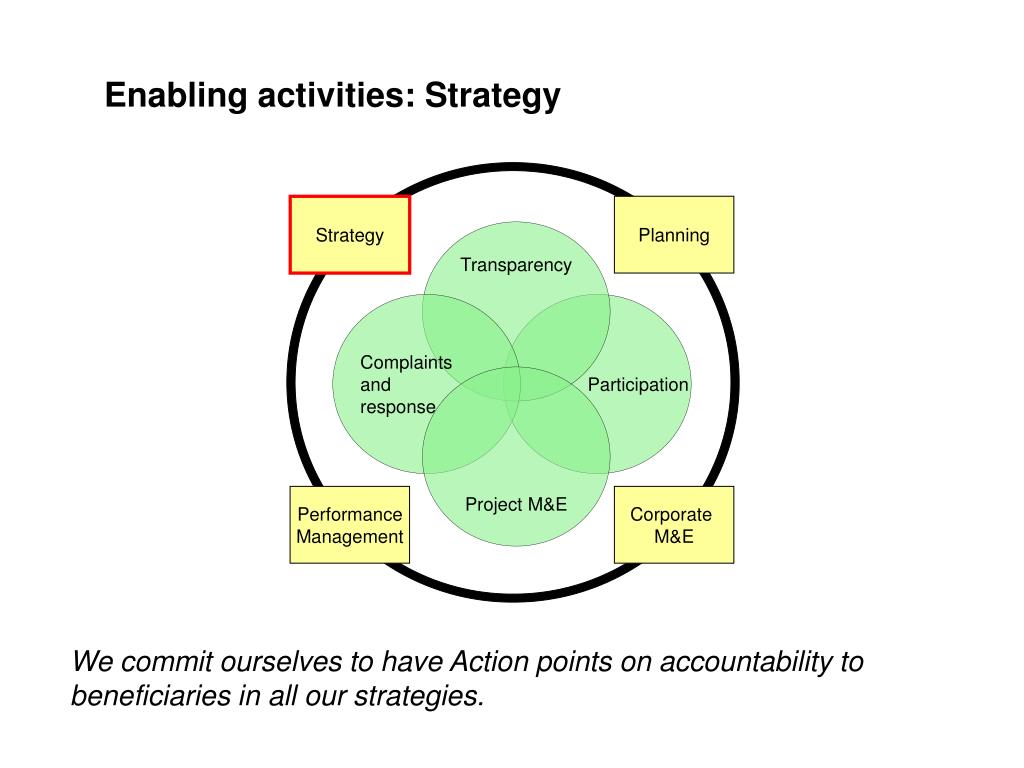 Enabling activities: Strategy

Strategy

Planning

Transparency

Complaints and response

Participation

Project M&E

Performance Management

Corporate M&E

We commit ourselves to have Action points on accountability to beneficiaries in all our strategies.